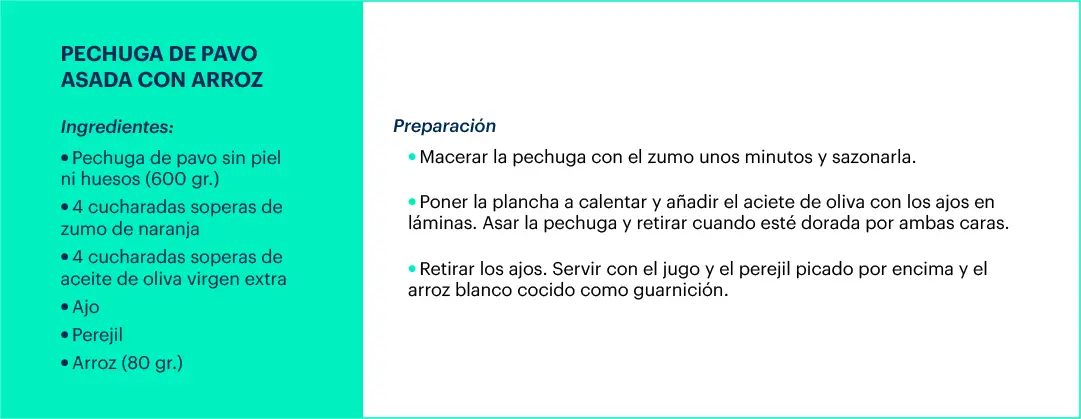 PECHUGA DE PAVO ASADA CON ARROZ

Ingredientes:

• Pechuga de pavo sin piel ni huesos (600 gr.)
• 4 cucharadas soperas de zumo de naranja
• 4 cucharadas soperas de aceite de oliva virgen extra
• Ajo
• Perejil
• Arroz (80 gr.)

Preparación

• Macerar la pechuga con el zumo unos minutos y sazonarla.

• Poner la plancha a calentar y añadir el aciete de oliva con los ajos en láminas. Asar la pechuga y retirar cuando esté dorada por ambas caras.

• Retirar los ajos. Servir con el jugo y el perejil picado por encima y el arroz blanco cocido como guarnición.